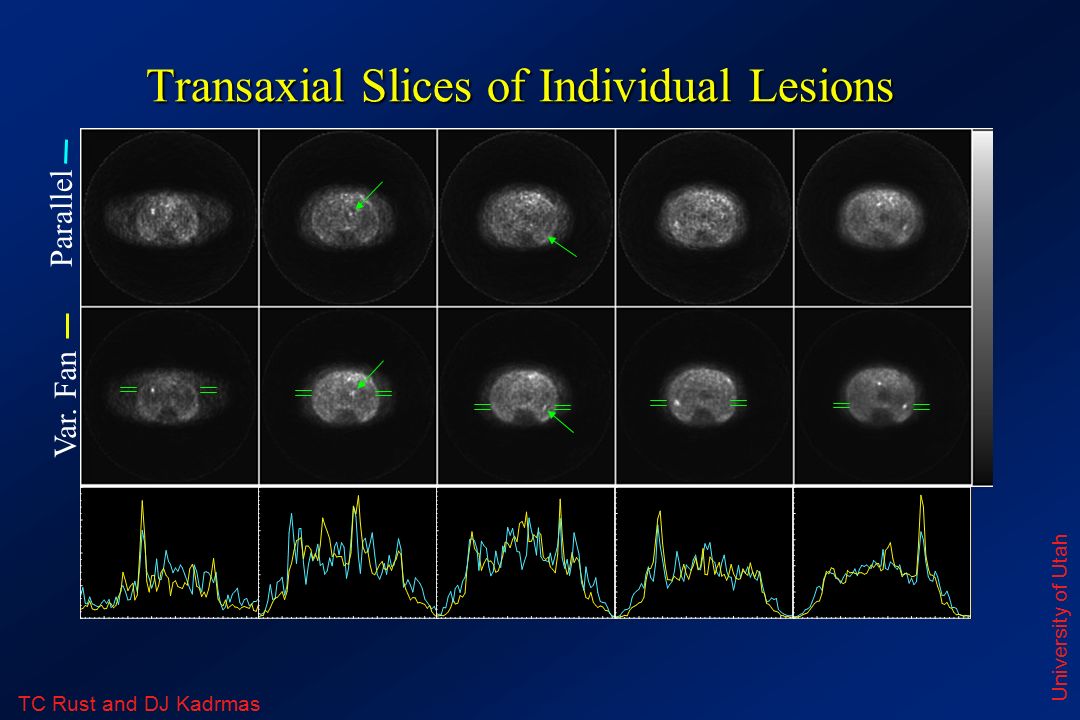 Transaxial Slices of Individual Lesions

Parallel

Var. Fan

University of Utah

TC Rust and DJ Kadrmas